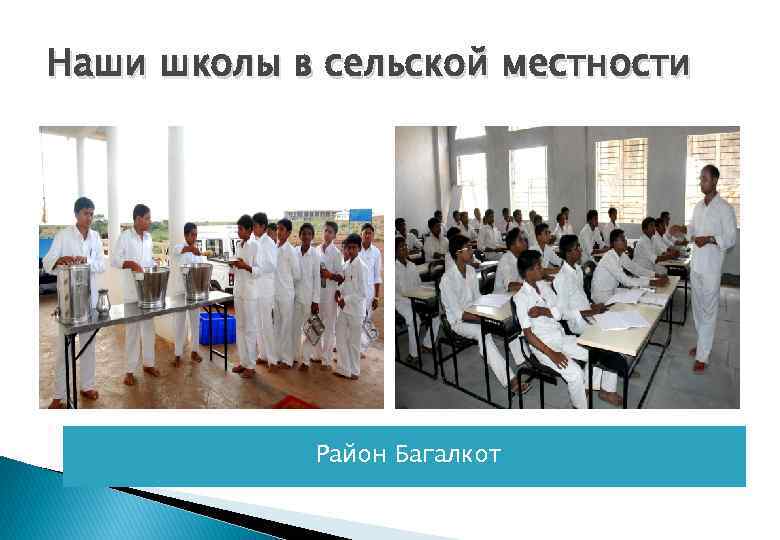 Наши школы в сельской местности

Район Багалкот